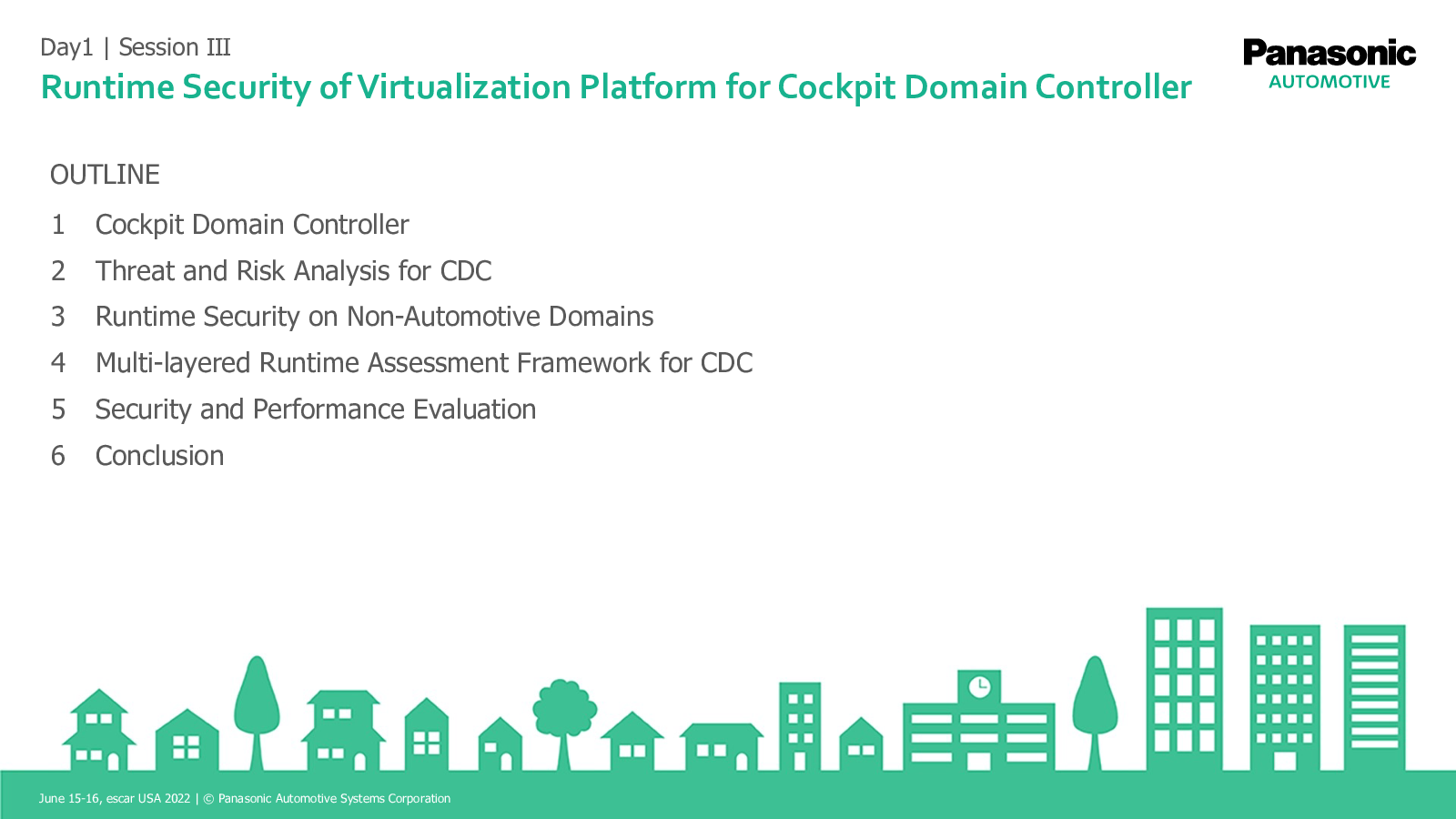 Day1 | Session III

Runtime Security of Virtualization Platform for Cockpit Domain Controller

Panasonic
AUTOMOTIVE

OUTLINE

1 Cockpit Domain Controller
2 Threat and Risk Analysis for CDC
3 Runtime Security on Non-Automotive Domains
4 Multi-layered Runtime Assessment Framework for CDC
5 Security and Performance Evaluation
6 Conclusion

June 15-16, escar USA 2022 | © Panasonic Automotive Systems Corporation